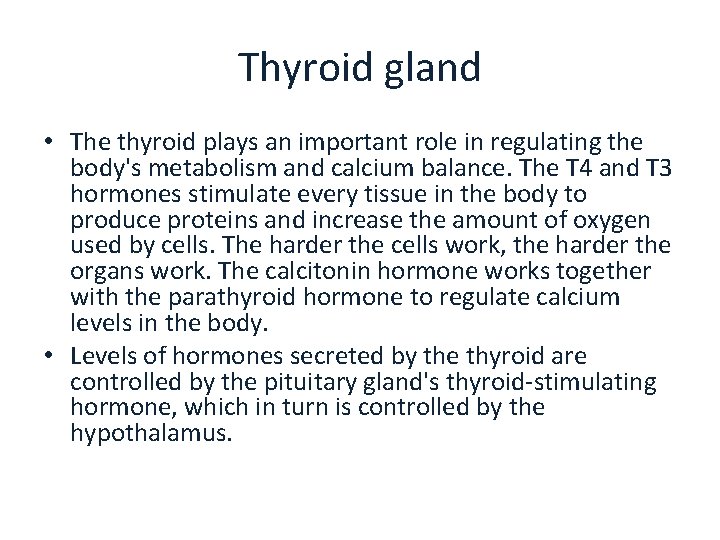 Thyroid gland

• The thyroid plays an important role in regulating the body's metabolism and calcium balance. The T4 and T3 hormones stimulate every tissue in the body to produce proteins and increase the amount of oxygen used by cells. The harder the cells work, the harder the organs work. The calcitonin hormone works together with the parathyroid hormone to regulate calcium levels in the body.

• Levels of hormones secreted by the thyroid are controlled by the pituitary gland's thyroid-stimulating hormone, which in turn is controlled by the hypothalamus.